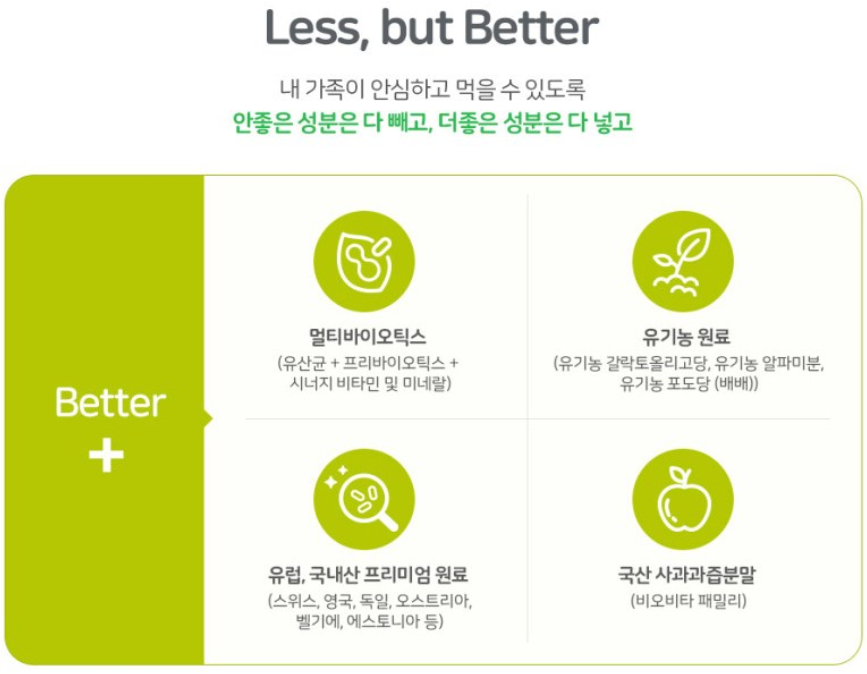 Less, but Better

내 가족이 안심하고 먹을 수 있도록
안좋은 성분은 다 빼고, 더좋은 성분은 다 넣고

Better
+

멀티바이오틱스
(유산균 + 프리바이오틱스 + 시너지 비타민 및 미네랄)

유기농 원료
(유기농 갈락토올리고당, 유기농 알파미분, 유기농 포도당 (배배))

유럽, 국내산 프리미엄 원료
(스위스, 영국, 독일, 오스트리아, 벨기에, 에스토니아 등)

국산 사과과즙분말
(비오비타 패밀리)